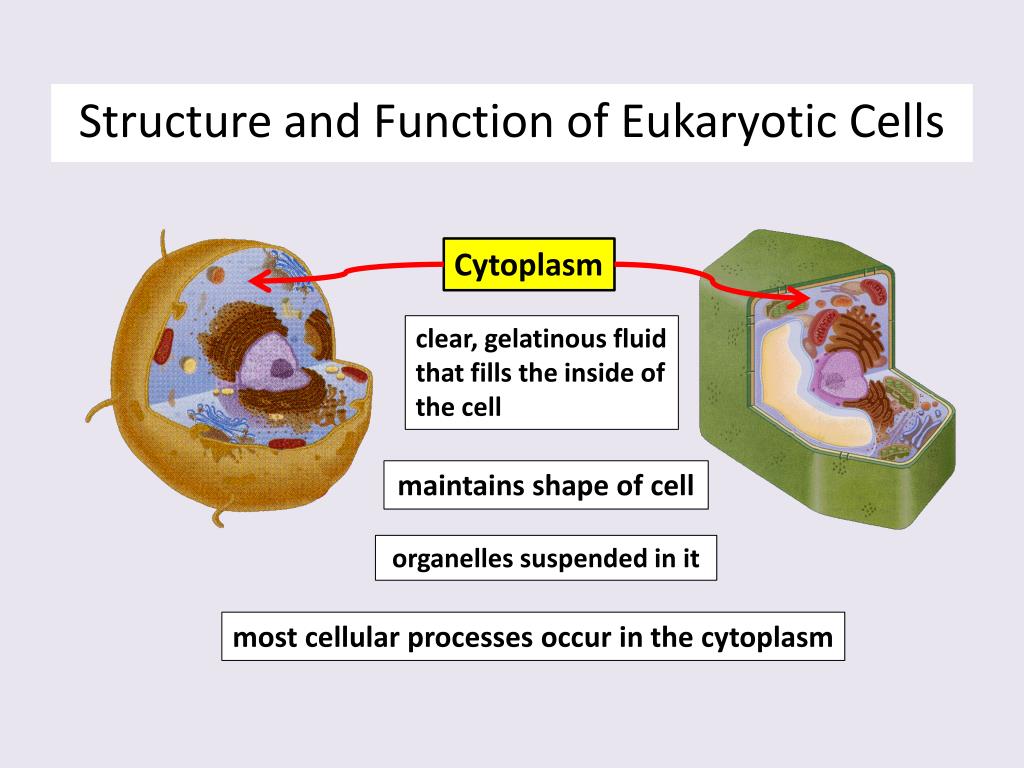 Structure and Function of Eukaryotic Cells

Cytoplasm

clear, gelatinous fluid that fills the inside of the cell

maintains shape of cell

organelles suspended in it

most cellular processes occur in the cytoplasm